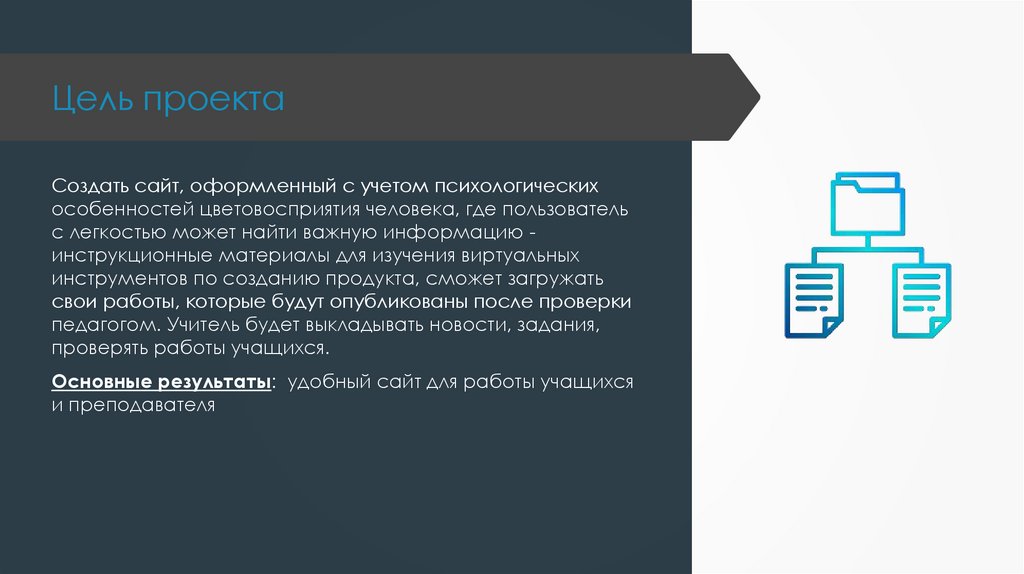 Цель проекта

Создать сайт, оформленный с учетом психологических особенностей цветовосприятия человека, где пользователь с легкостью может найти важную информацию - инструкционные материалы для изучения виртуальных инструментов по созданию продукта, сможет загружать свои работы, которые будут опубликованы после проверки педагогом. Учитель будет выкладывать новости, задания, проверять работы учащихся.

Основные результаты: удобный сайт для работы учащихся и преподавателя